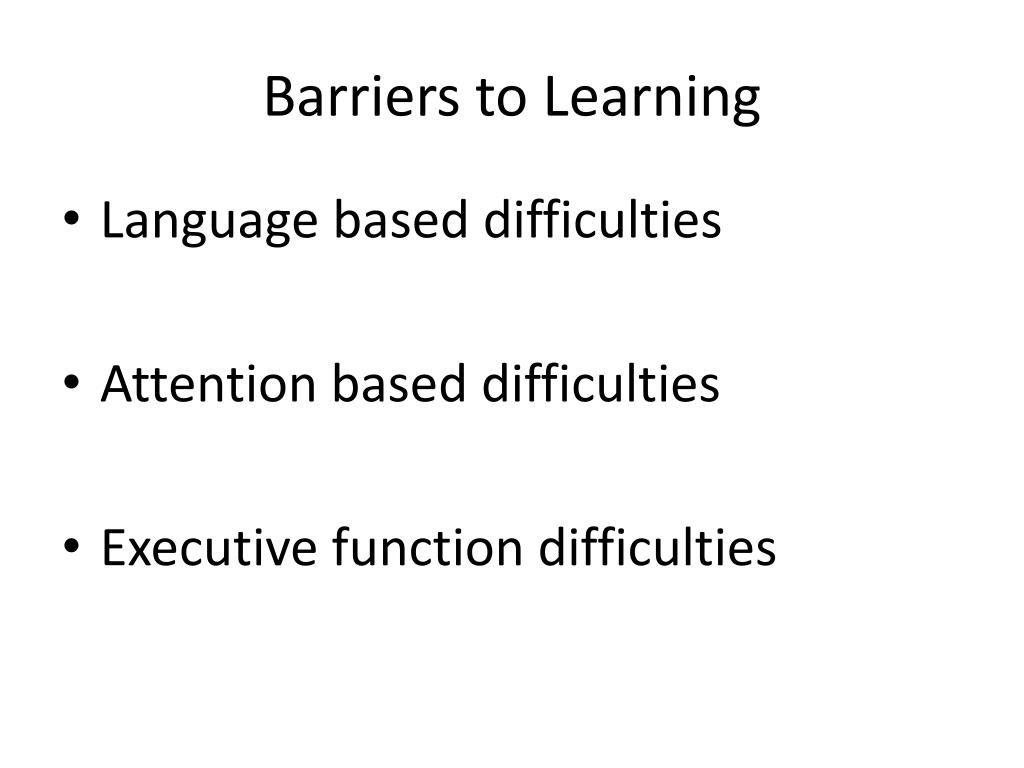 Barriers to Learning

• Language based difficulties

• Attention based difficulties

• Executive function difficulties